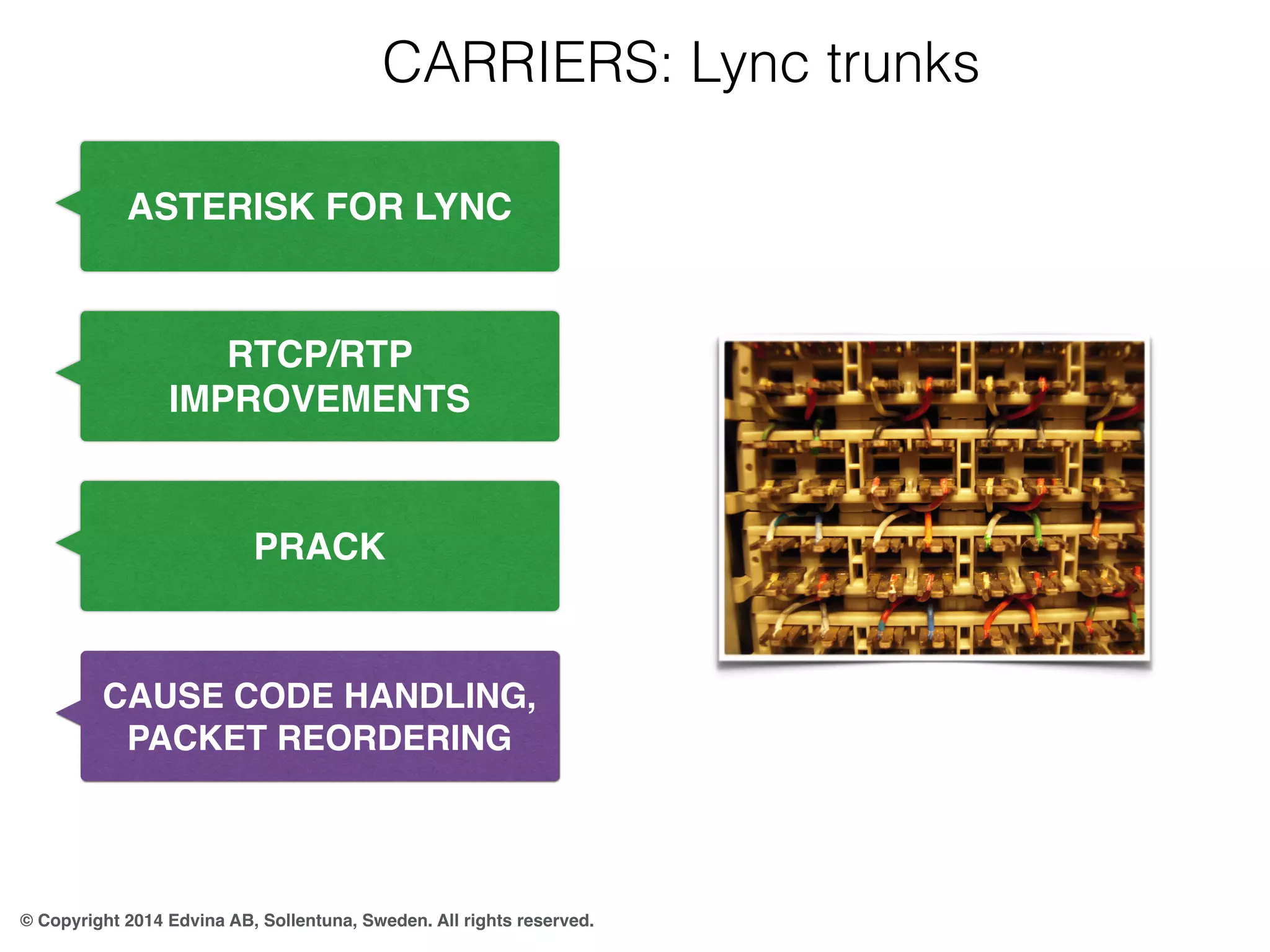 CARRIERS: Lync trunks

ASTERISK FOR LYNC

RTCP/RTP IMPROVEMENTS

PRACK

CAUSE CODE HANDLING, PACKET REORDERING

© Copyright 2014 Edvina AB, Sollentuna, Sweden. All rights reserved.